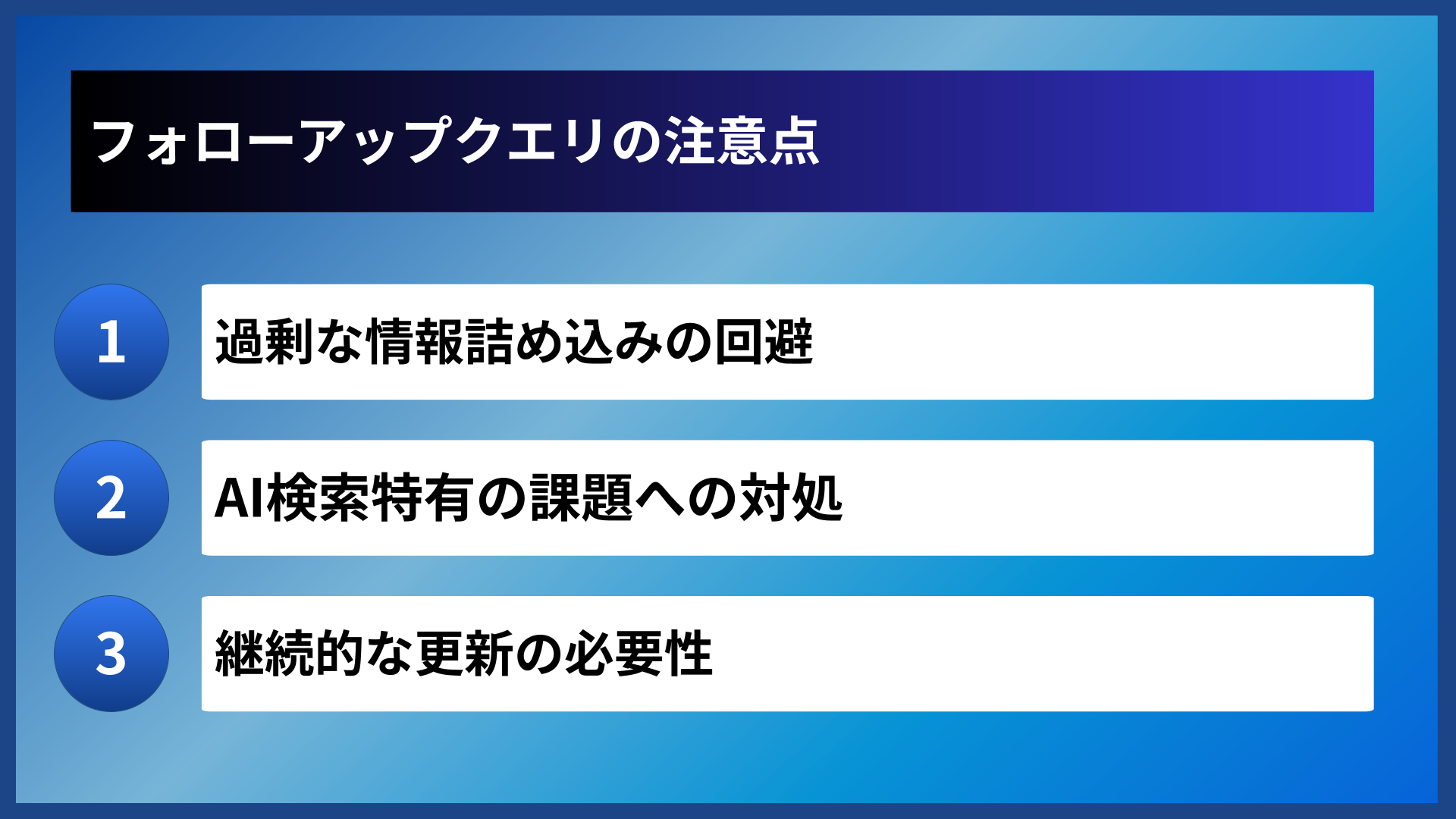 フォローアップクエリの注意点

1 過剰な情報詰め込みの回避

2 AI検索特有の課題への対処

3 継続的な更新の必要性